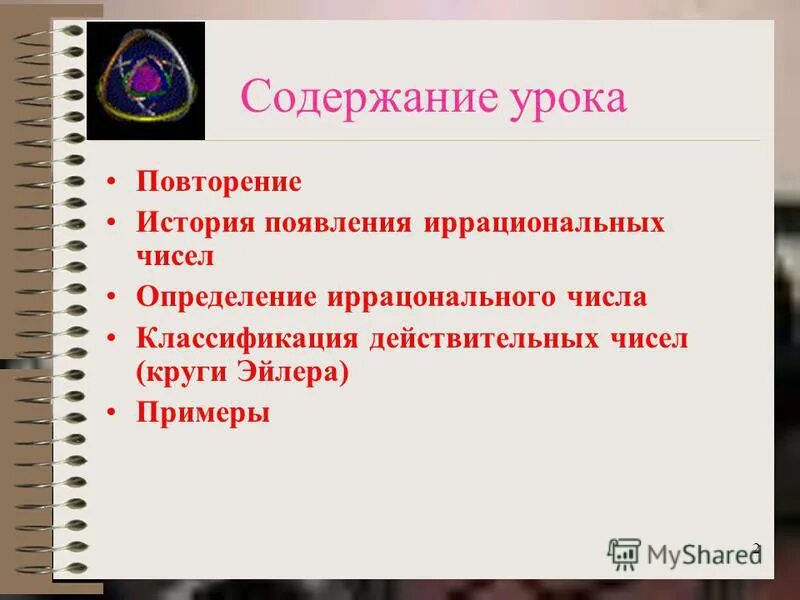 Содержание урока

• Повторение
• История появления иррациональных чисел
• Определение иррацонального числа
• Классификация действительных чисел (круги Эйлера)
• Примеры

MyShared

2